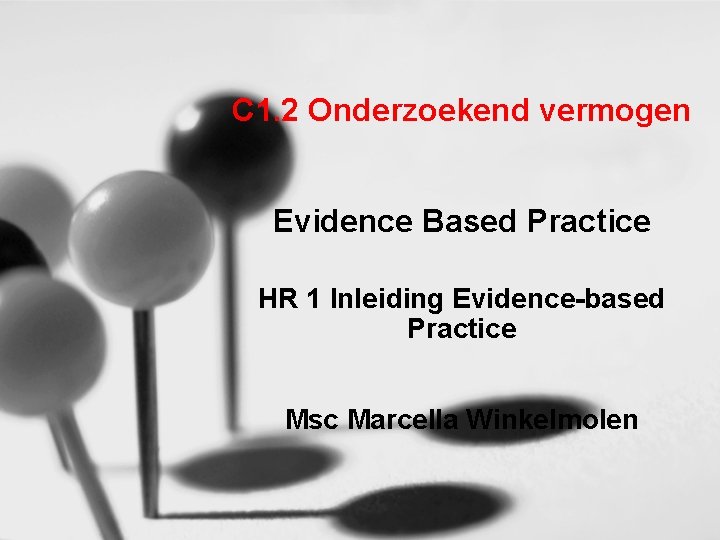 C1.2 Onderzoekend vermogen

Evidence Based Practice

HR 1 Inleiding Evidence-based Practice

Msc Marcella Winkelmolen